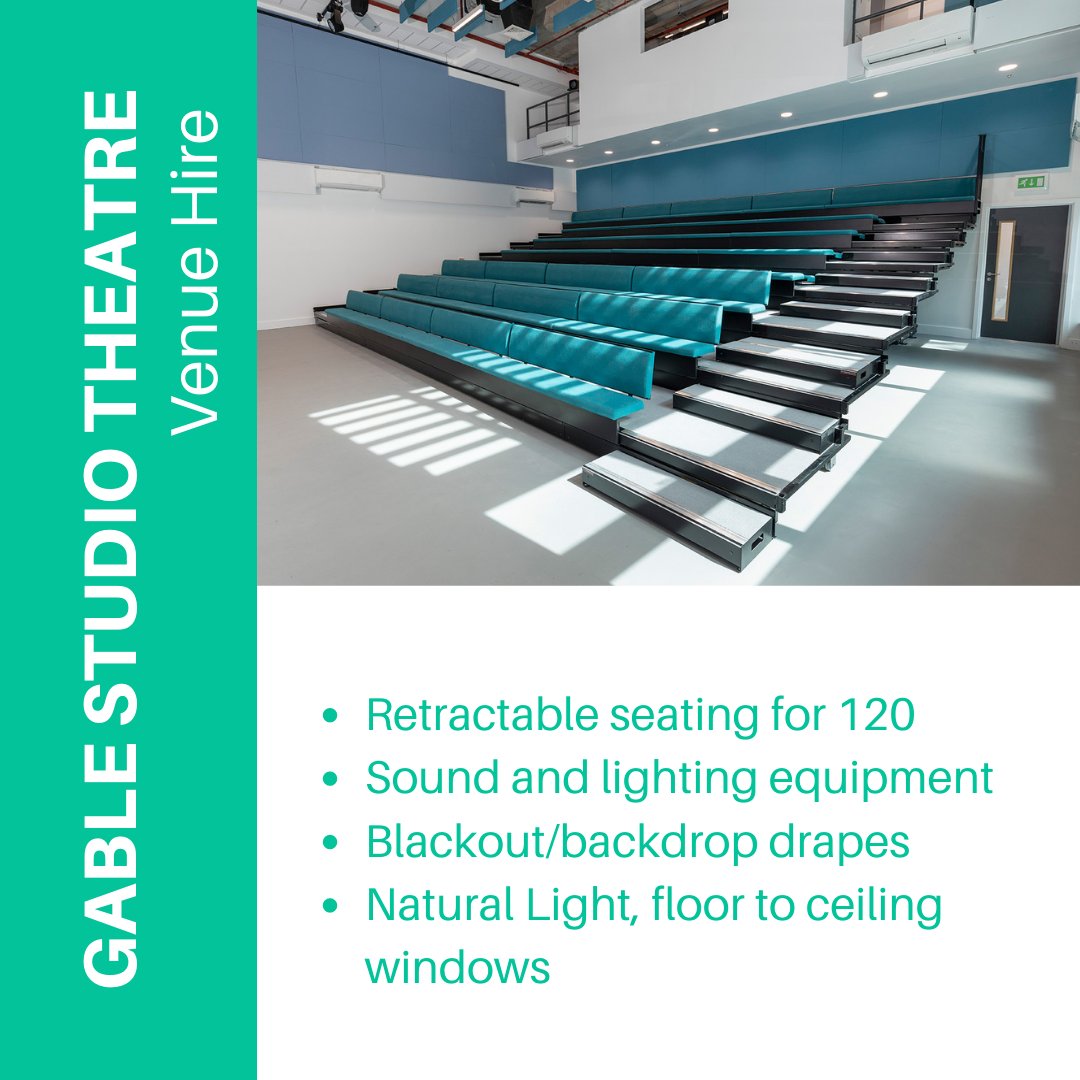 GABLE STUDIO THEATRE
Venue Hire

- Retractable seating for 120
- Sound and lighting equipment
- Blackout/backdrop drapes
- Natural Light, floor to ceiling windows